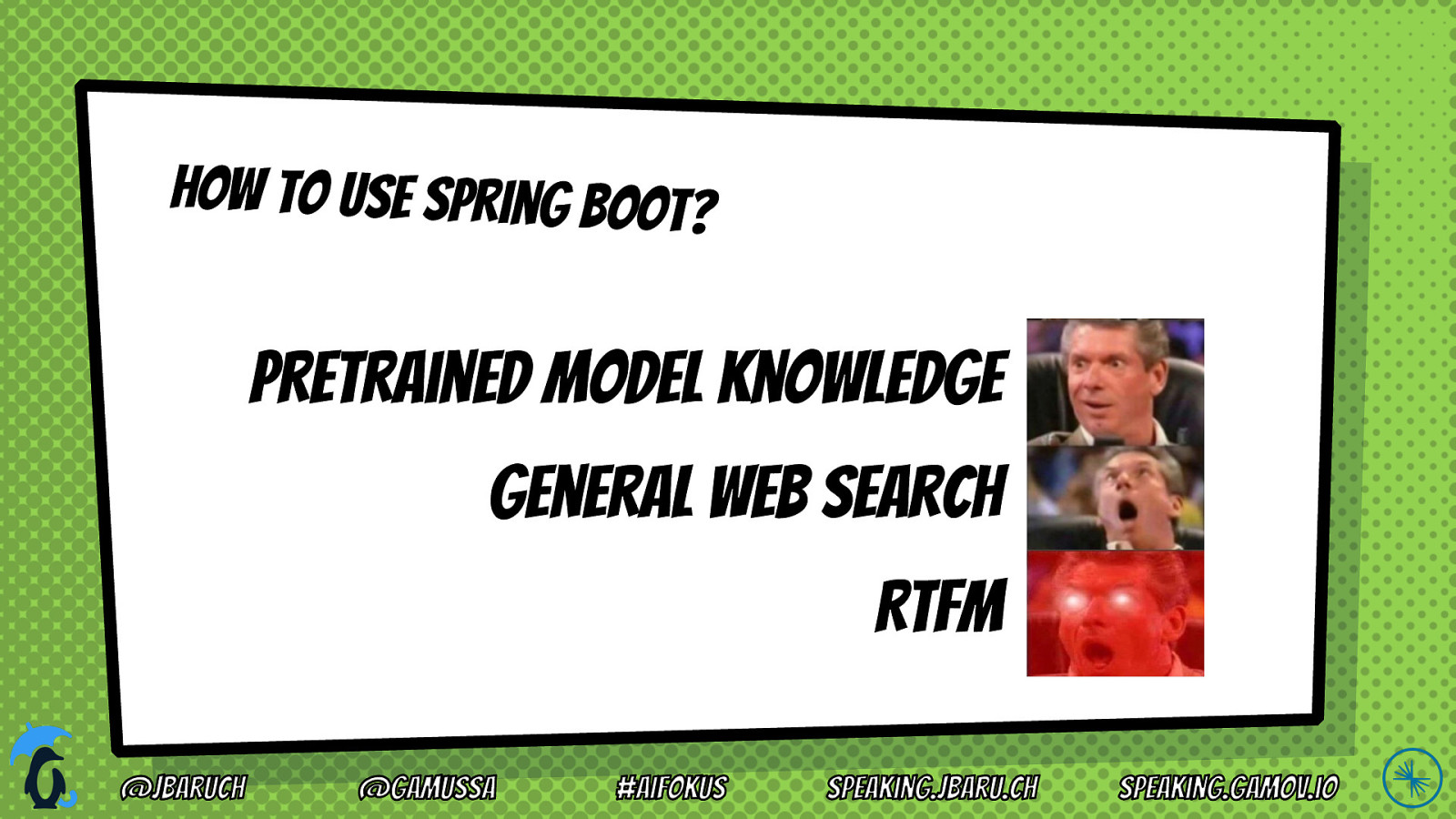 HOW TO USE SPRING BOOT?

PRETRAINED MODEL KNOWLEDGE

GENERAL WEB SEARCH

RTFM

@JBARUCH @GAMUSSA #AIFOKUS SPEAKING.JBARU.CH SPEAKING.GAMOV.IO